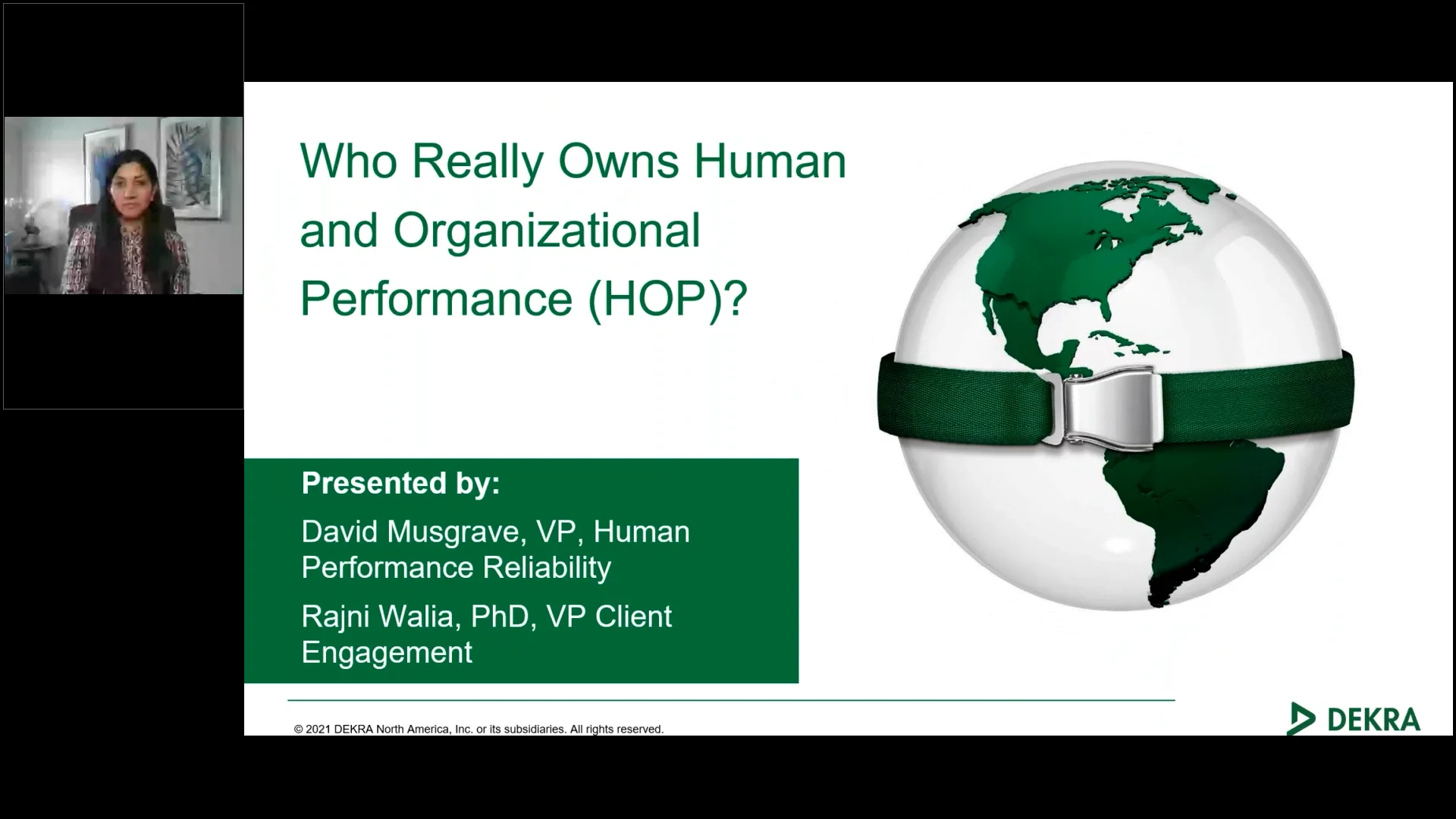 Who Really Owns Human and Organizational Performance (HOP)?

Presented by:

David Musgrave, VP, Human Performance Reliability

Rajni Walia, PhD, VP Client Engagement

© 2021 DEKRA North America, Inc. or its subsidiaries. All rights reserved.

DEKRA